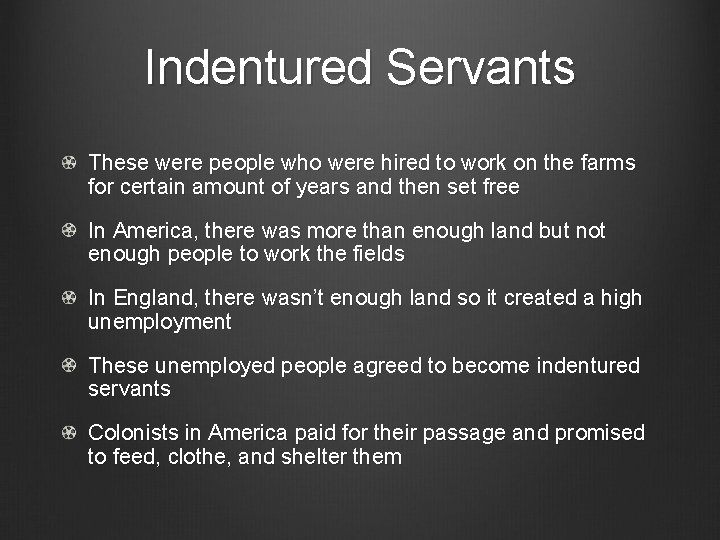 Indentured Servants

These were people who were hired to work on the farms for certain amount of years and then set free

In America, there was more than enough land but not enough people to work the fields

In England, there wasn’t enough land so it created a high unemployment

These unemployed people agreed to become indentured servants

Colonists in America paid for their passage and promised to feed, clothe, and shelter them